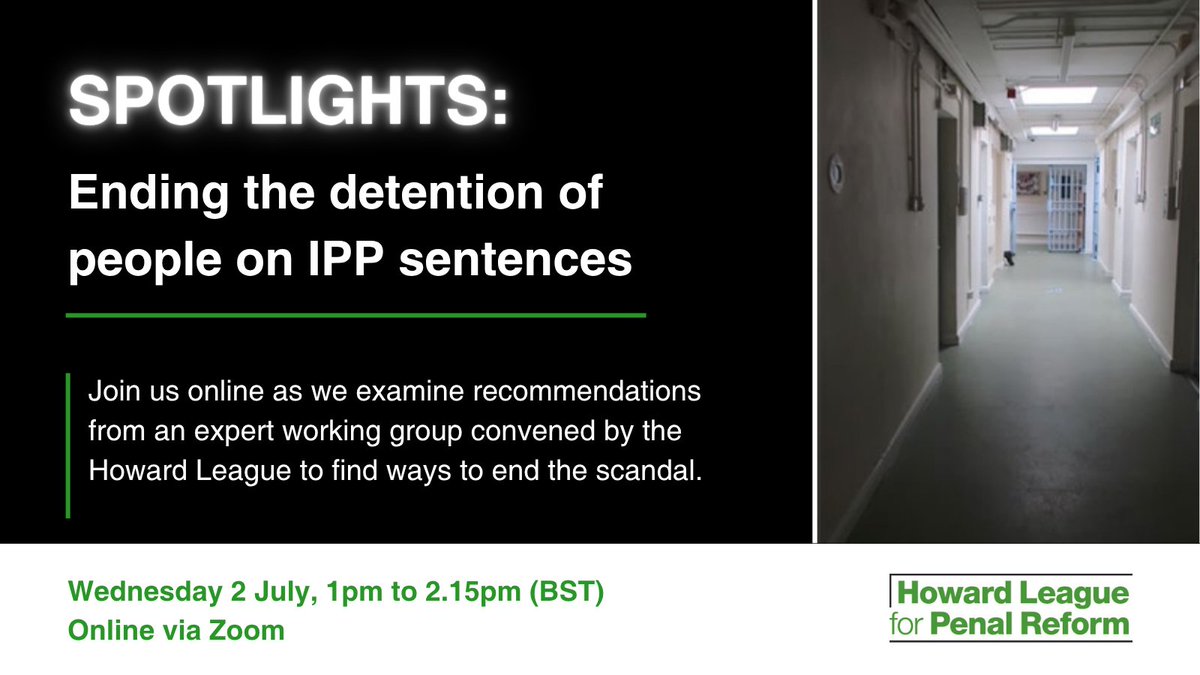 SPOTLIGHTS:

Ending the detention of people on IPP sentences

Join us online as we examine recommendations from an expert working group convened by the Howard League to find ways to end the scandal.

Wednesday 2 July, 1pm to 2.15pm (BST)
Online via Zoom

Howard League for Penal Reform